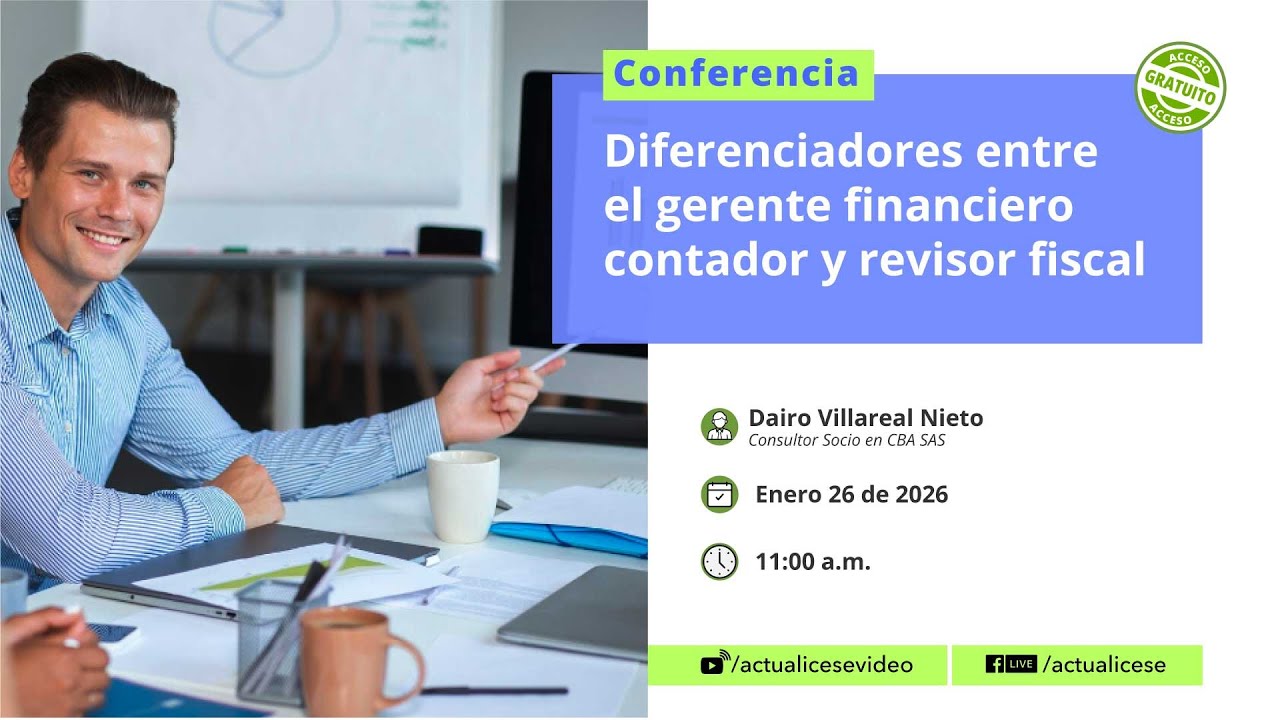 Conferencia

ACCESO GRATUITO ACCESO

Diferenciadores entre el gerente financiero contador y revisor fiscal

Dairo Villareal Nieto
Consultor Socio en CBA SAS

Enero 26 de 2026

11:00 a.m.

/actualicesevideo

LIVE /actualicese